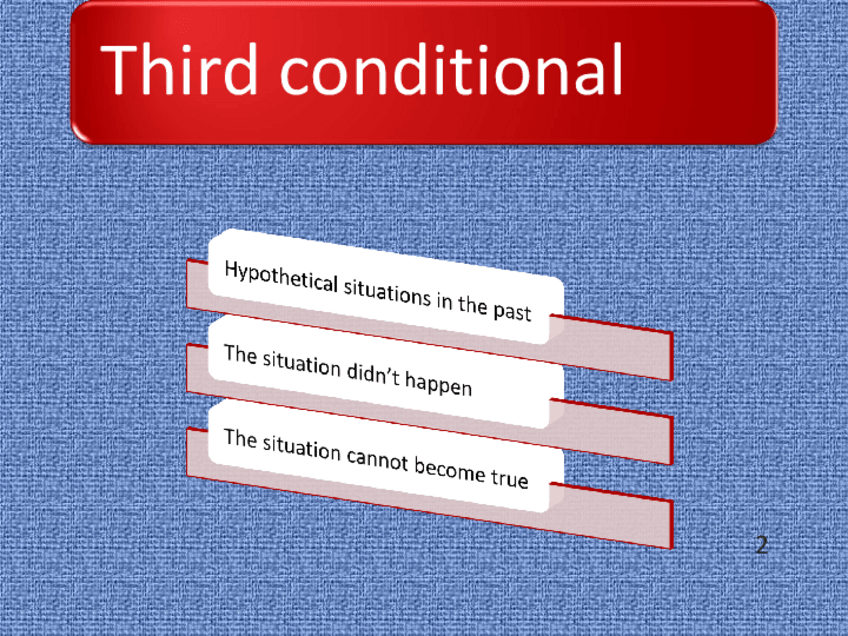 Third conditional

Hypothetical situations in the past

The situation didn’t happen

The situation cannot become true

2